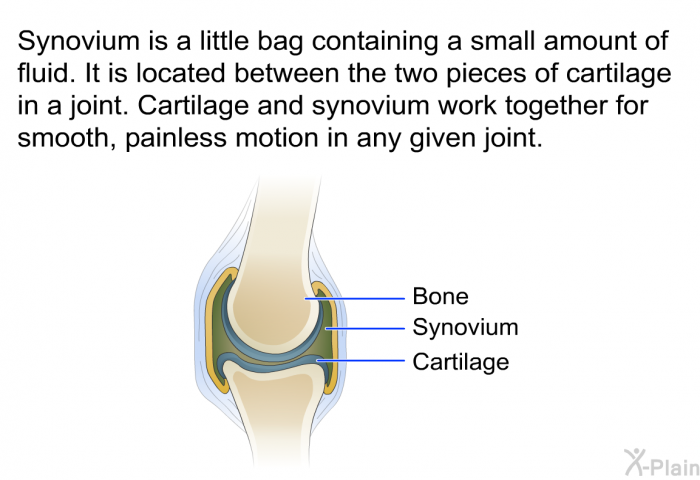 Synovium is a little bag containing a small amount of fluid. It is located between the two pieces of cartilage in a joint. Cartilage and synovium work together for smooth, painless motion in any given joint.

Bone
Synovium
Cartilage

X-Plain